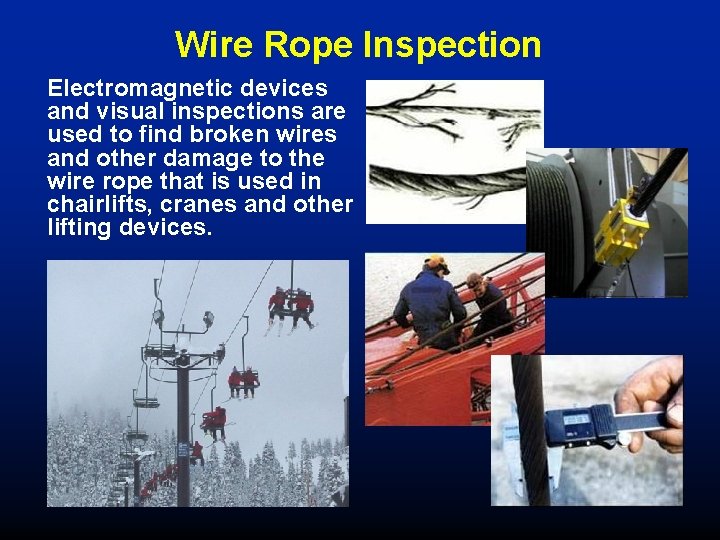 Wire Rope Inspection

Electromagnetic devices and visual inspections are used to find broken wires and other damage to the wire rope that is used in chairlifts, cranes and other lifting devices.